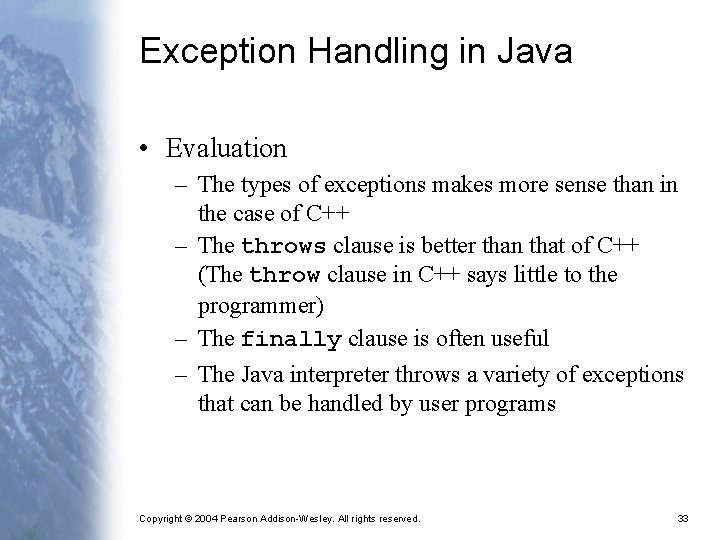 Exception Handling in Java

• Evaluation
– The types of exceptions makes more sense than in the case of C++
– The throws clause is better than that of C++ (The throw clause in C++ says little to the programmer)
– The finally clause is often useful
– The Java interpreter throws a variety of exceptions that can be handled by user programs

Copyright © 2004 Pearson Addison-Wesley. All rights reserved.

33